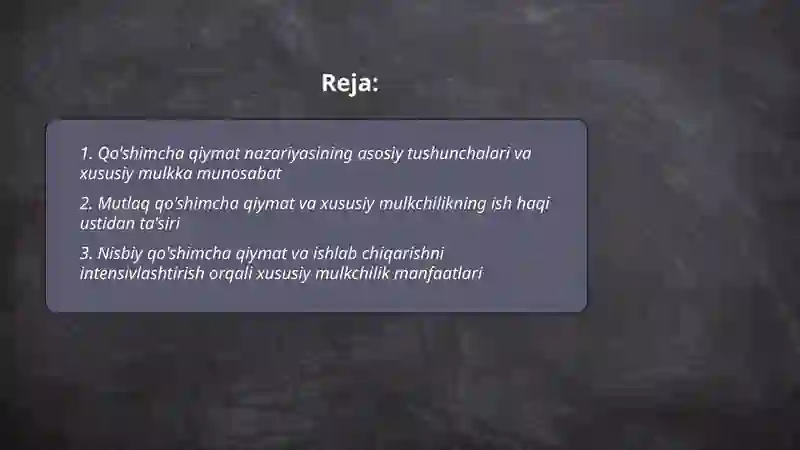 Reja:

1. Qo'shimcha qiymat nazariyasining asosiy tushunchalari va xususiy mulkka munosabat

2. Mutlaq qo'shimcha qiymat va xususiy mulkchilikning ish haqi ustidan ta'siri

3. Nisbiy qo'shimcha qiymat va ishlab chiqarishni intensivlashtirish orqali xususiy mulkchilik manfaatlari